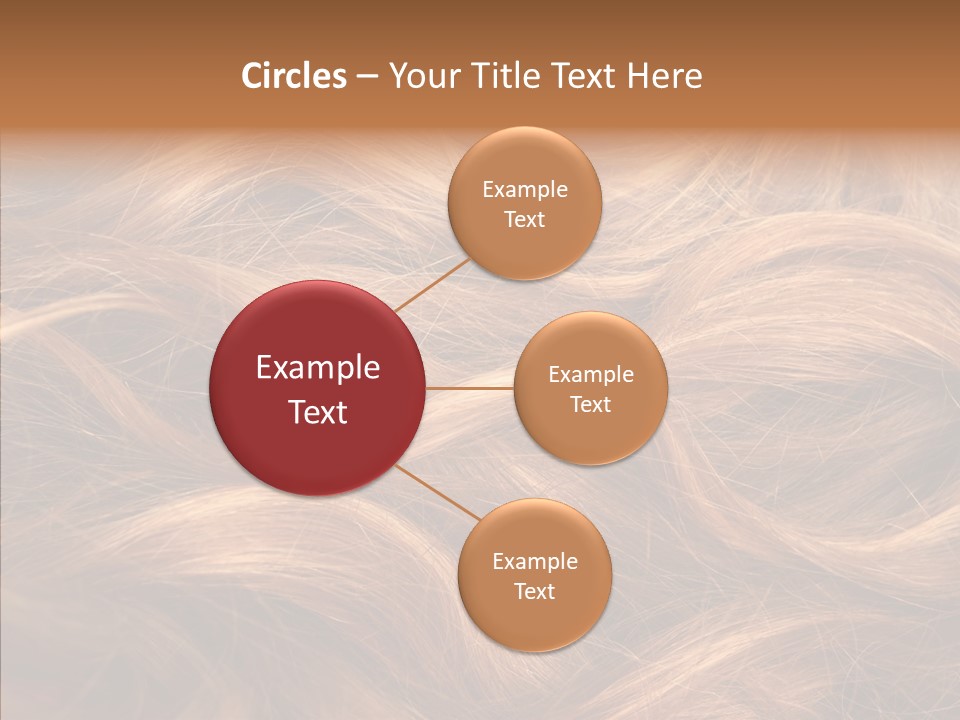 Circles – Your Title Text Here

Example Text

Example Text

Example Text

Example Text